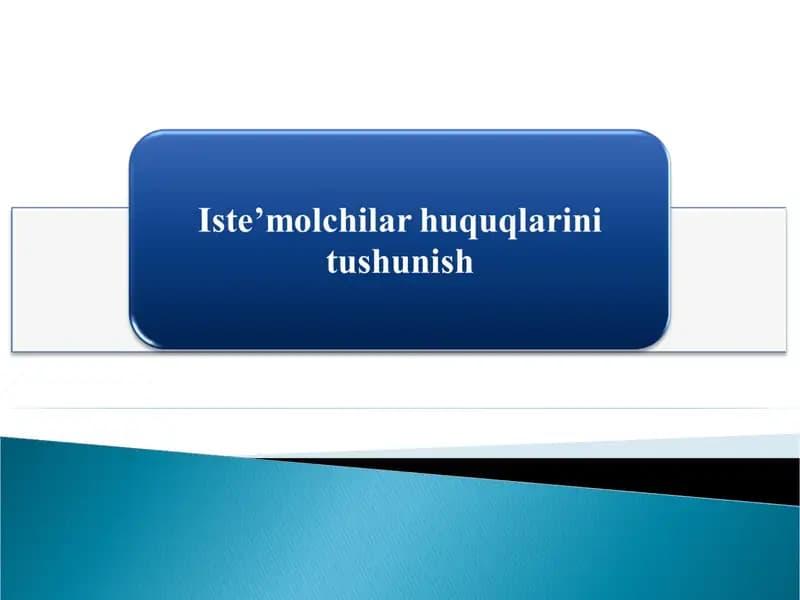 Iste’molchilar huquqlarini tushunish